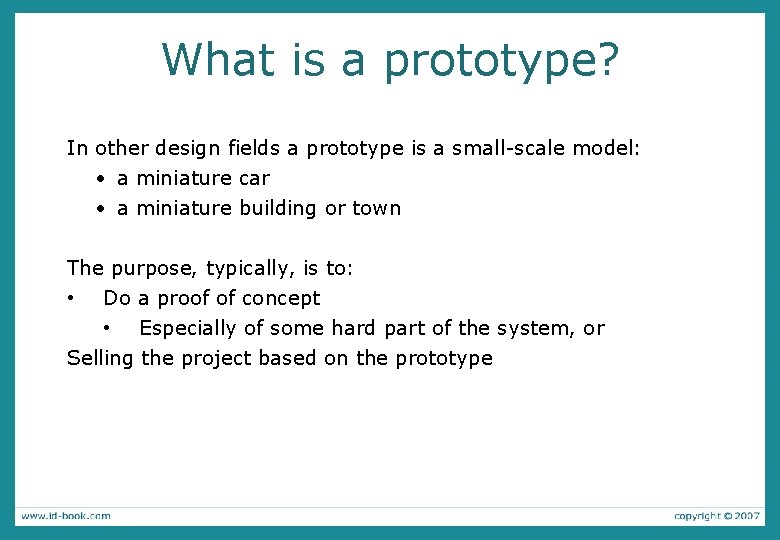 What is a prototype?

In other design fields a prototype is a small-scale model:
• a miniature car
• a miniature building or town

The purpose, typically, is to:
• Do a proof of concept
  • Especially of some hard part of the system, or
Selling the project based on the prototype

www.id-book.com

copyright © 2007